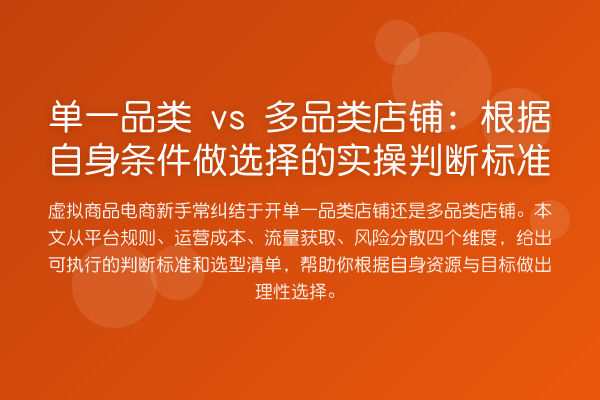 单一品类 vs 多品类店铺：根据自身条件做选择的实操判断标准

虚拟商品电商新手常纠结于开单一品类店铺还是多品类店铺。本文从平台规则、运营成本、流量获取、风险分散四个维度，给出可执行的判断标准和选型清单，帮助你根据自身资源与目标做出理性选择。